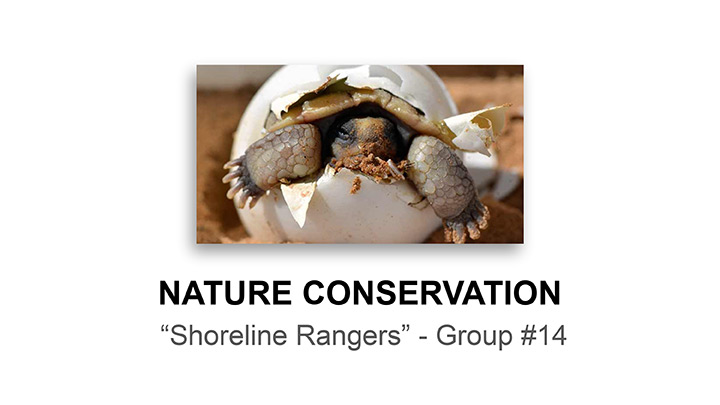 NATURE CONSERVATION

“Shoreline Rangers” - Group #14